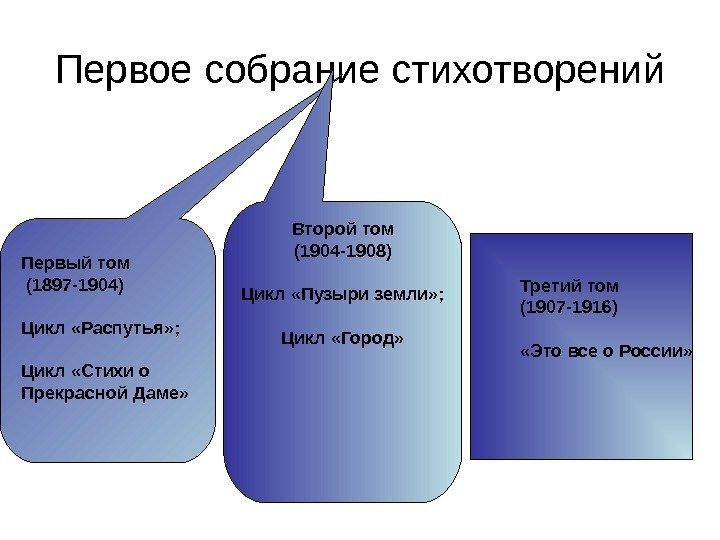 Первое собрание стихотворений

Первый том
(1897-1904)

Цикл «Распутья»;

Цикл «Стихи о Прекрасной Даме»

Второй том
(1904-1908)

Цикл «Пузыри земли»;

Цикл «Город»

Третий том
(1907-1916)

«Это все о России»